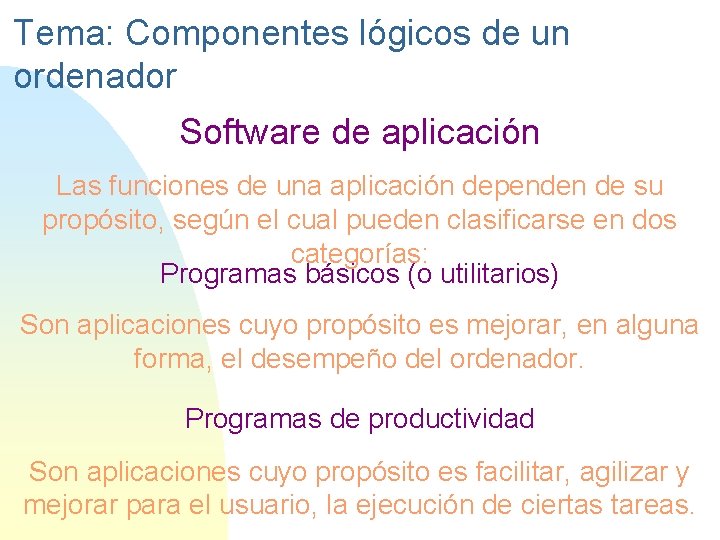 Tema: Componentes lógicos de un ordenador

Software de aplicación

Las funciones de una aplicación dependen de su propósito, según el cual pueden clasificarse en dos categorías:

Programas básicos (o utilitarios)

Son aplicaciones cuyo propósito es mejorar, en alguna forma, el desempeño del ordenador.

Programas de productividad

Son aplicaciones cuyo propósito es facilitar, agilizar y mejorar para el usuario, la ejecución de ciertas tareas.